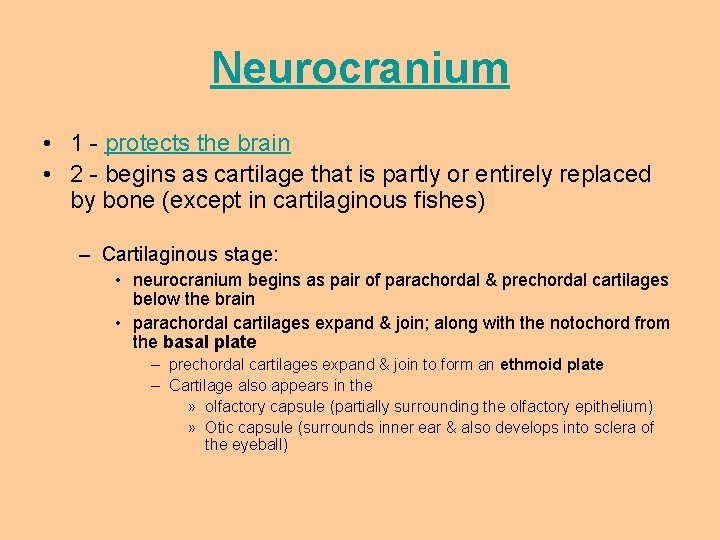 Neurocranium

• 1 - protects the brain
• 2 - begins as cartilage that is partly or entirely replaced by bone (except in cartilaginous fishes)

– Cartilaginous stage:
• neurocranium begins as pair of parachordal & prechordal cartilages below the brain
• parachordal cartilages expand & join; along with the notochord from the basal plate
– prechordal cartilages expand & join to form an ethmoid plate
– Cartilage also appears in the
» olfactory capsule (partially surrounding the olfactory epithelium)
» Otic capsule (surrounds inner ear & also develops into sclera of the eyeball)